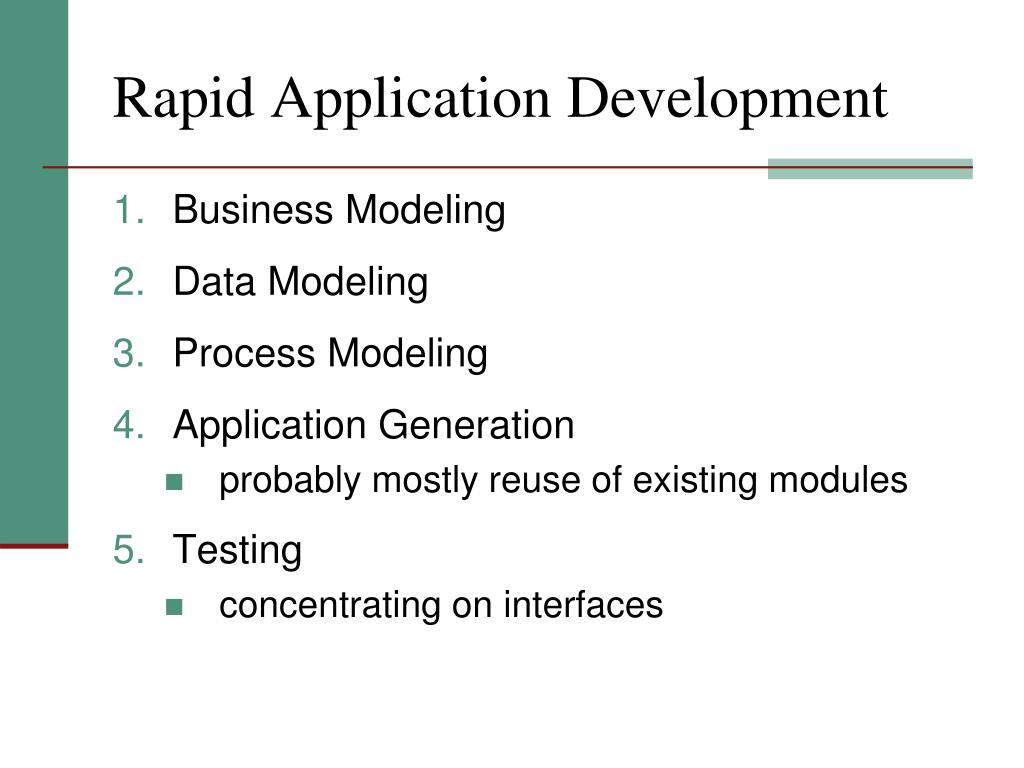 Rapid Application Development

1. Business Modeling
2. Data Modeling
3. Process Modeling
4. Application Generation
   - probably mostly reuse of existing modules
5. Testing
   - concentrating on interfaces